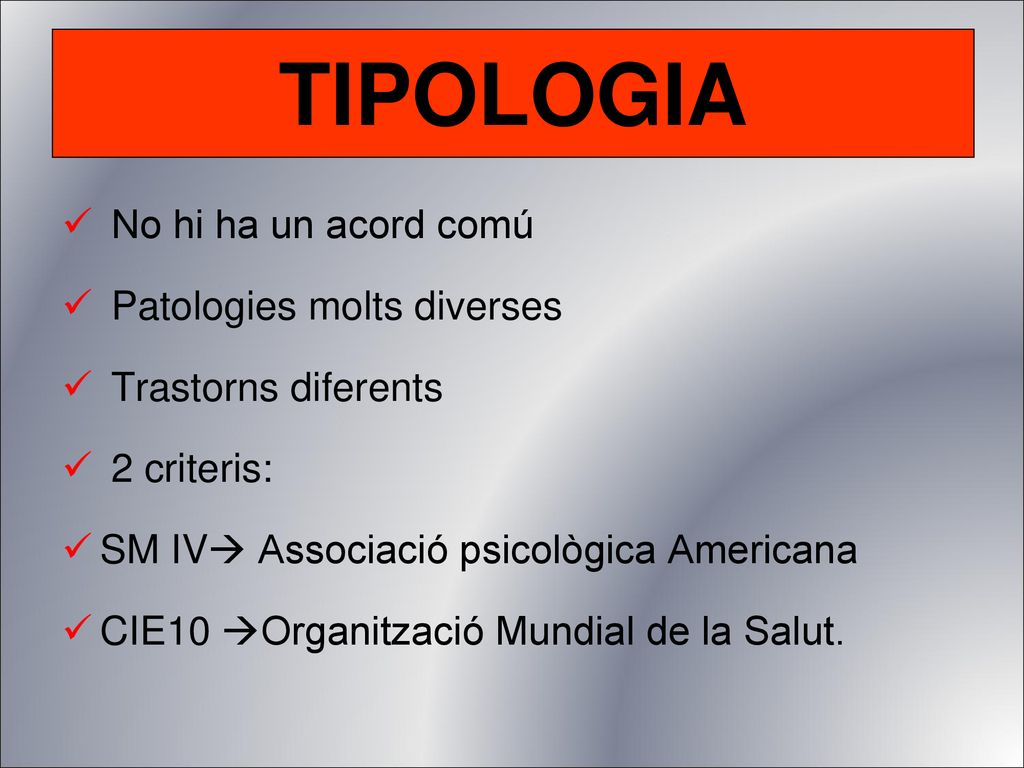 TIPOLOGIA

✓ No hi ha un acord comú

✓ Patologies molts diverses

✓ Trastorns diferents

✓ 2 criteris:

✓ SM IV→ Associació psicològica Americana

✓ CIE10 →Organització Mundial de la Salut.